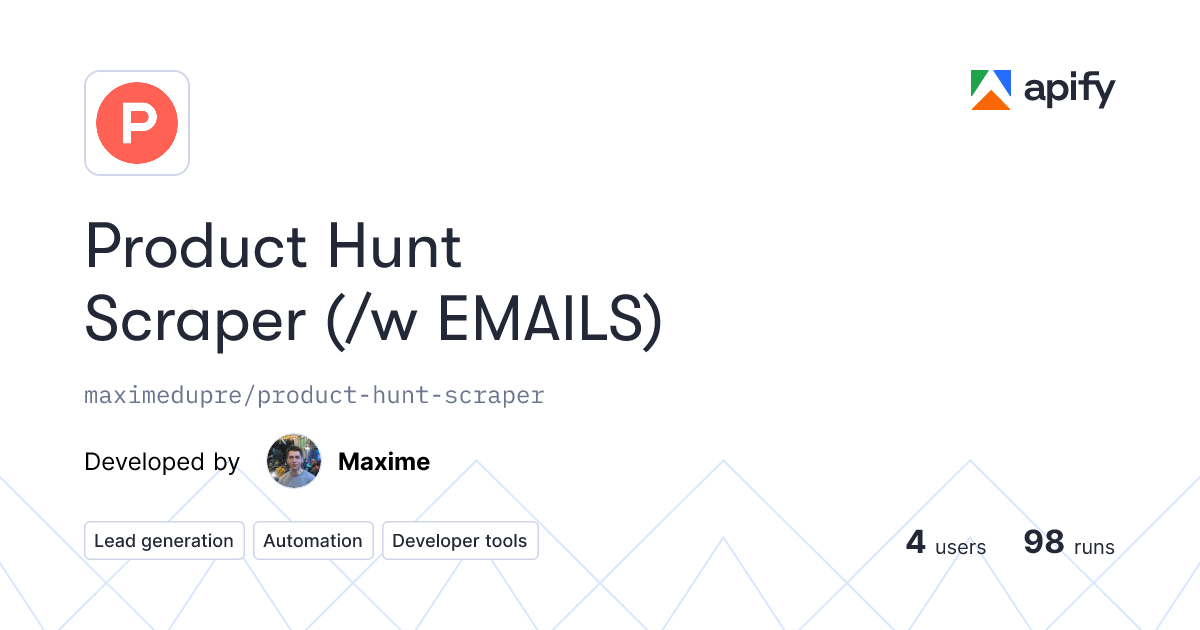 P

apify

Product Hunt Scraper (/w EMAILS)

maximedupre/product-hunt-scraper

Developed by Maxime

Lead generation
Automation
Developer tools

4 users 98 runs